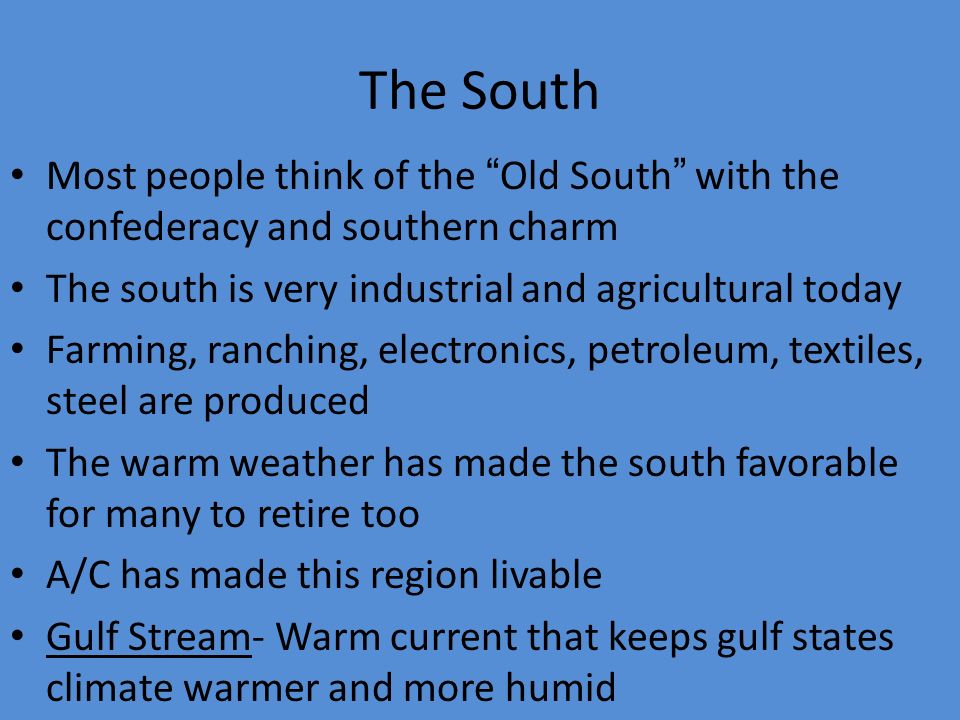 The South

• Most people think of the “Old South” with the confederacy and southern charm
• The south is very industrial and agricultural today
• Farming, ranching, electronics, petroleum, textiles, steel are produced
• The warm weather has made the south favorable for many to retire too
• A/C has made this region livable
• Gulf Stream- Warm current that keeps gulf states climate warmer and more humid